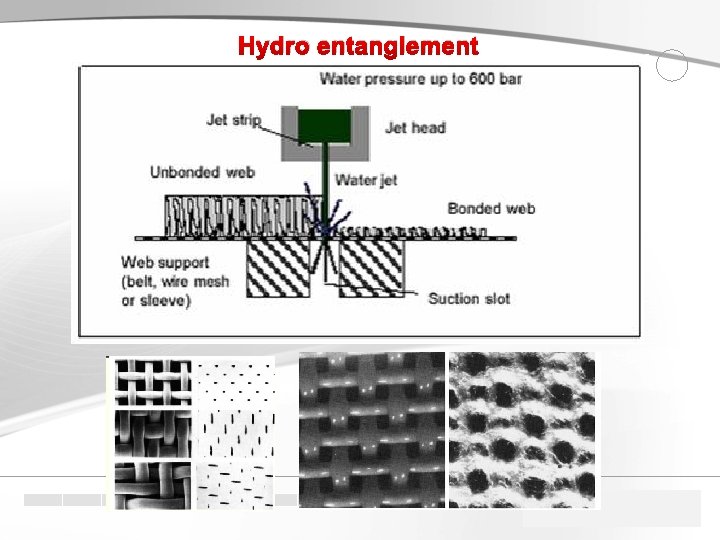 Hydro entanglement

Water pressure up to 600 bar

Jet strip

Jet head

Unbonded web

Water jet

Bonded web

Web support (belt, wire mesh or sleeve)

Suction slot